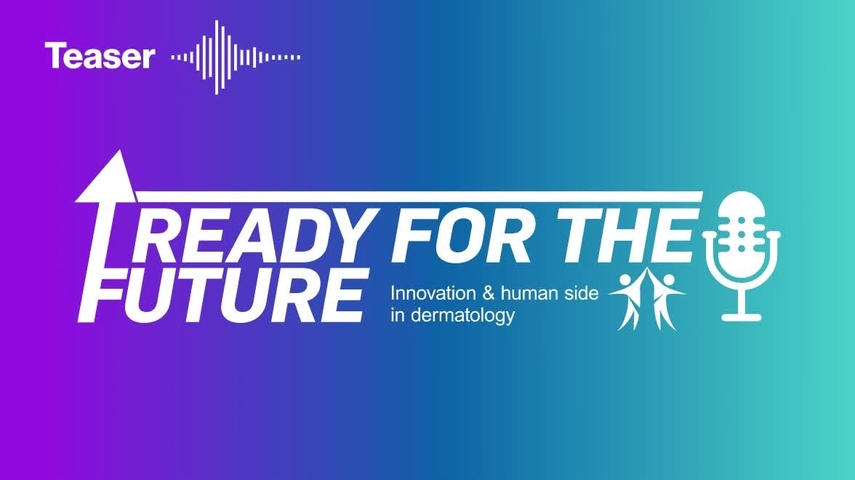 Teaser

READY FOR THE FUTURE

Innovation & human side in dermatology